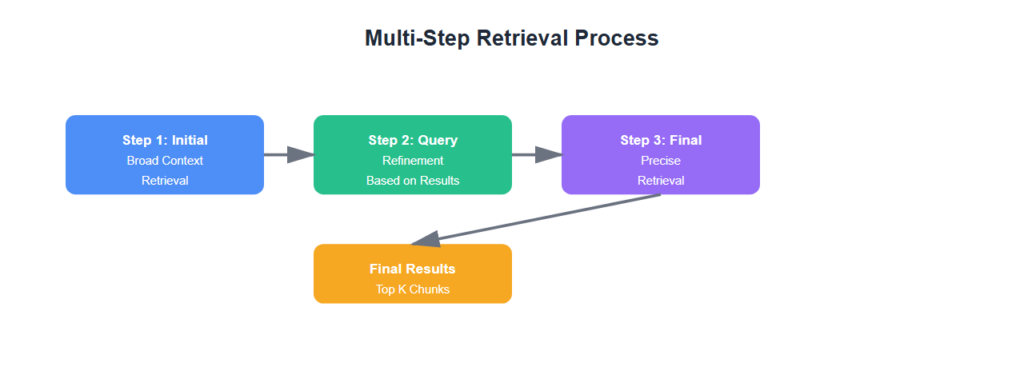 Multi-Step Retrieval Process

Step 1: Initial
Broad Context
Retrieval

Step 2: Query
Refinement
Based on Results

Step 3: Final
Precise
Retrieval

Final Results
Top K Chunks